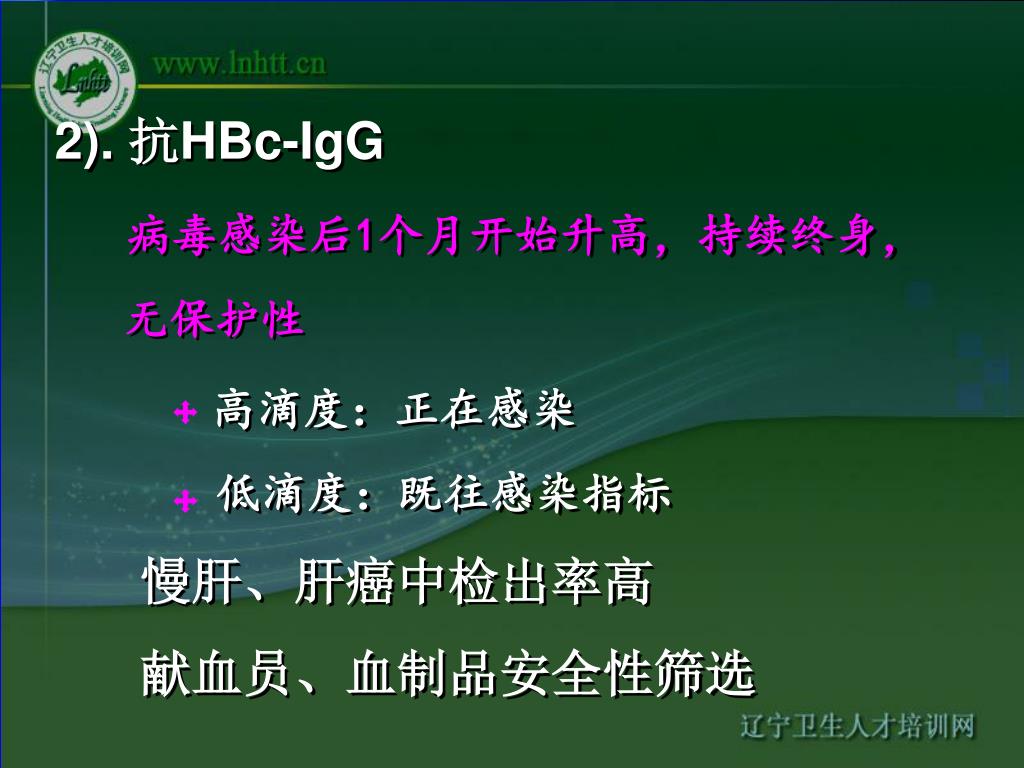 辽宁卫生人才培训网
Lnhtt
www.lnhtt.cn

2). 抗HBc-IgG

病毒感染后1个月开始升高，持续终身，无保护性

高滴度：正在感染

低滴度：既往感染指标

慢肝、肝癌中检出率高

献血员、血制品安全性筛选

辽宁卫生人才培训网